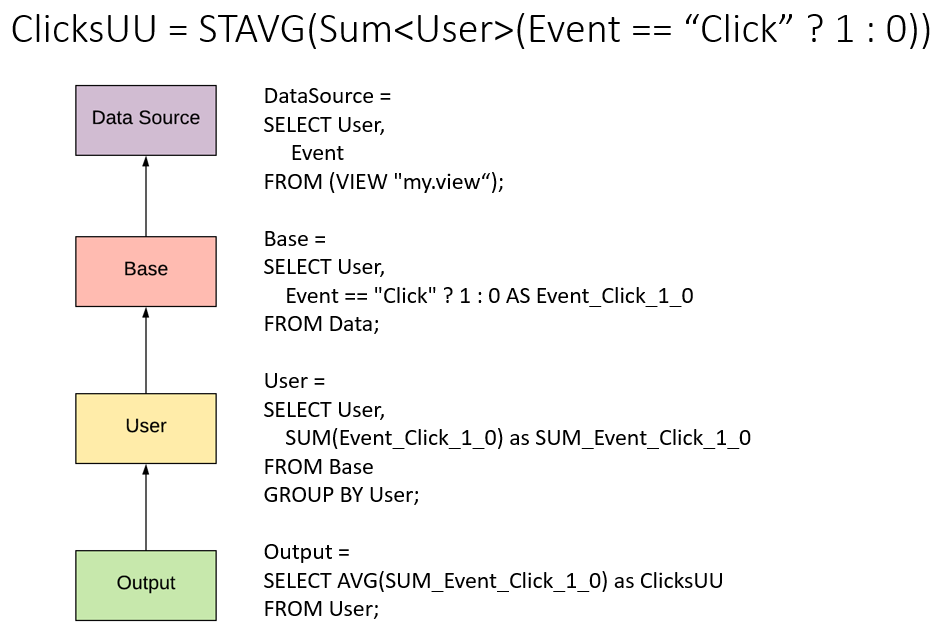 ClicksUU = STAVG(Sum<User>(Event == “Click” ? 1 : 0))

Data Source

Base

User

Output

DataSource =
SELECT User,
Event
FROM (VIEW "my.view“);

Base =
SELECT User,
Event == "Click" ? 1 : 0 AS Event_Click_1_0
FROM Data;

User =
SELECT User,
SUM(Event_Click_1_0) as SUM_Event_Click_1_0
FROM Base
GROUP BY User;

Output =
SELECT AVG(SUM_Event_Click_1_0) as ClicksUU
FROM User;